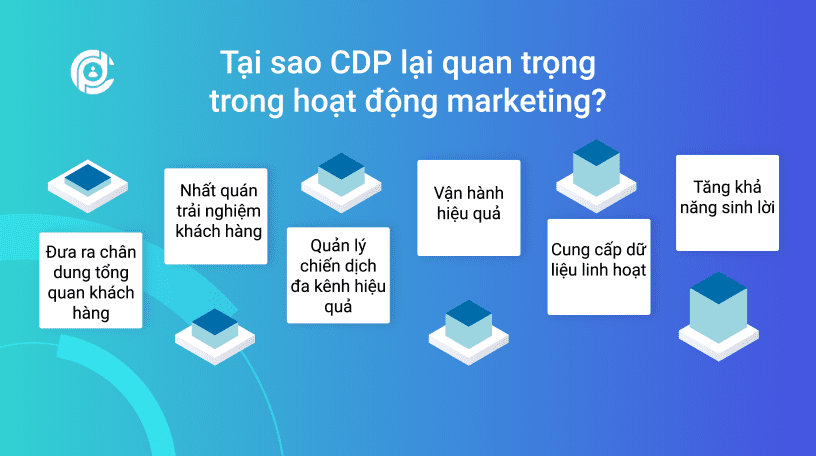 Tại sao CDP lại quan trọng trong hoạt động marketing?

Đưa ra chân dung tổng quan khách hàng

Nhất quán trải nghiệm khách hàng

Quản lý chiến dịch đa kênh hiệu quả

Vận hành hiệu quả

Cung cấp dữ liệu linh hoạt

Tăng khả năng sinh lời